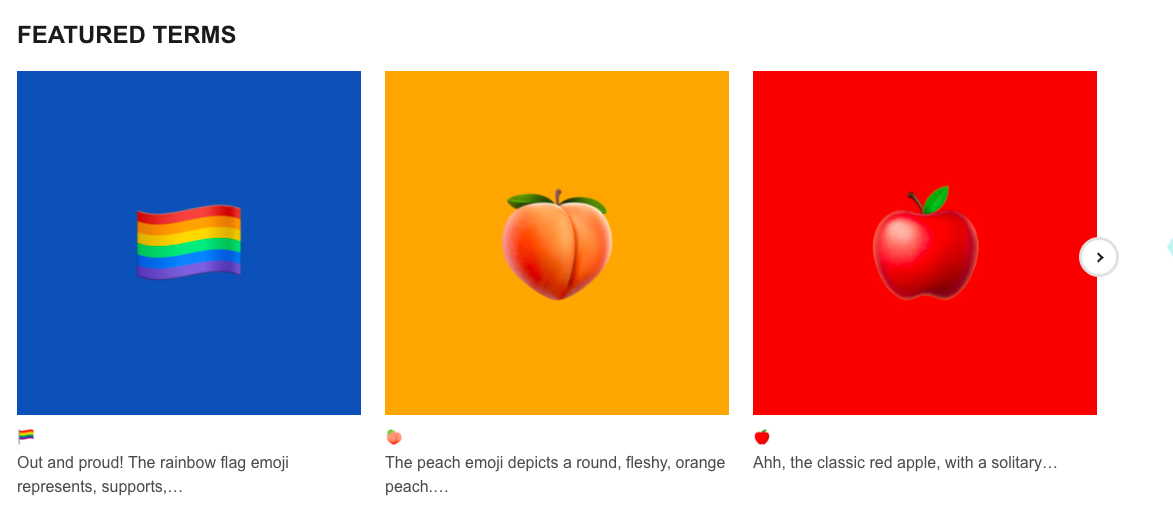 FEATURED TERMS

🏳️‍🌈
Out and proud! The rainbow flag emoji represents, supports,…

🍑
The peach emoji depicts a round, fleshy, orange peach.…

🍎
Ahh, the classic red apple, with a solitary…